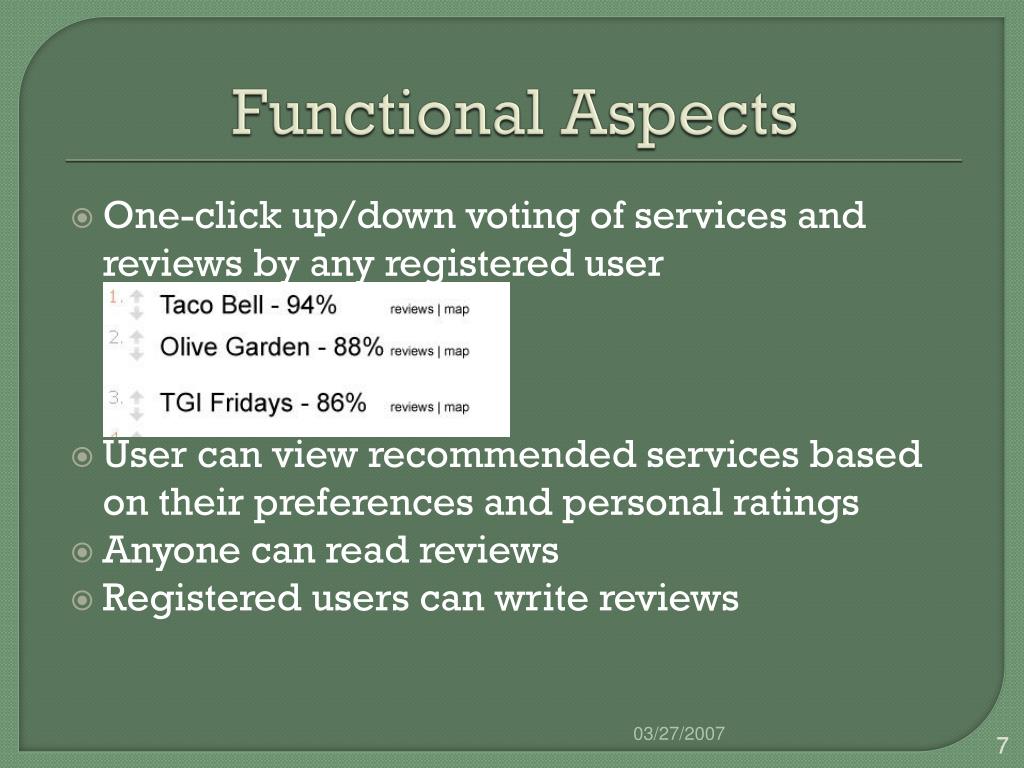 Functional Aspects

One-click up/down voting of services and reviews by any registered user

1. Taco Bell - 94% reviews | map
2. Olive Garden - 88% reviews | map
3. TGI Fridays - 86% reviews | map

User can view recommended services based on their preferences and personal ratings

Anyone can read reviews

Registered users can write reviews

03/27/2007

7